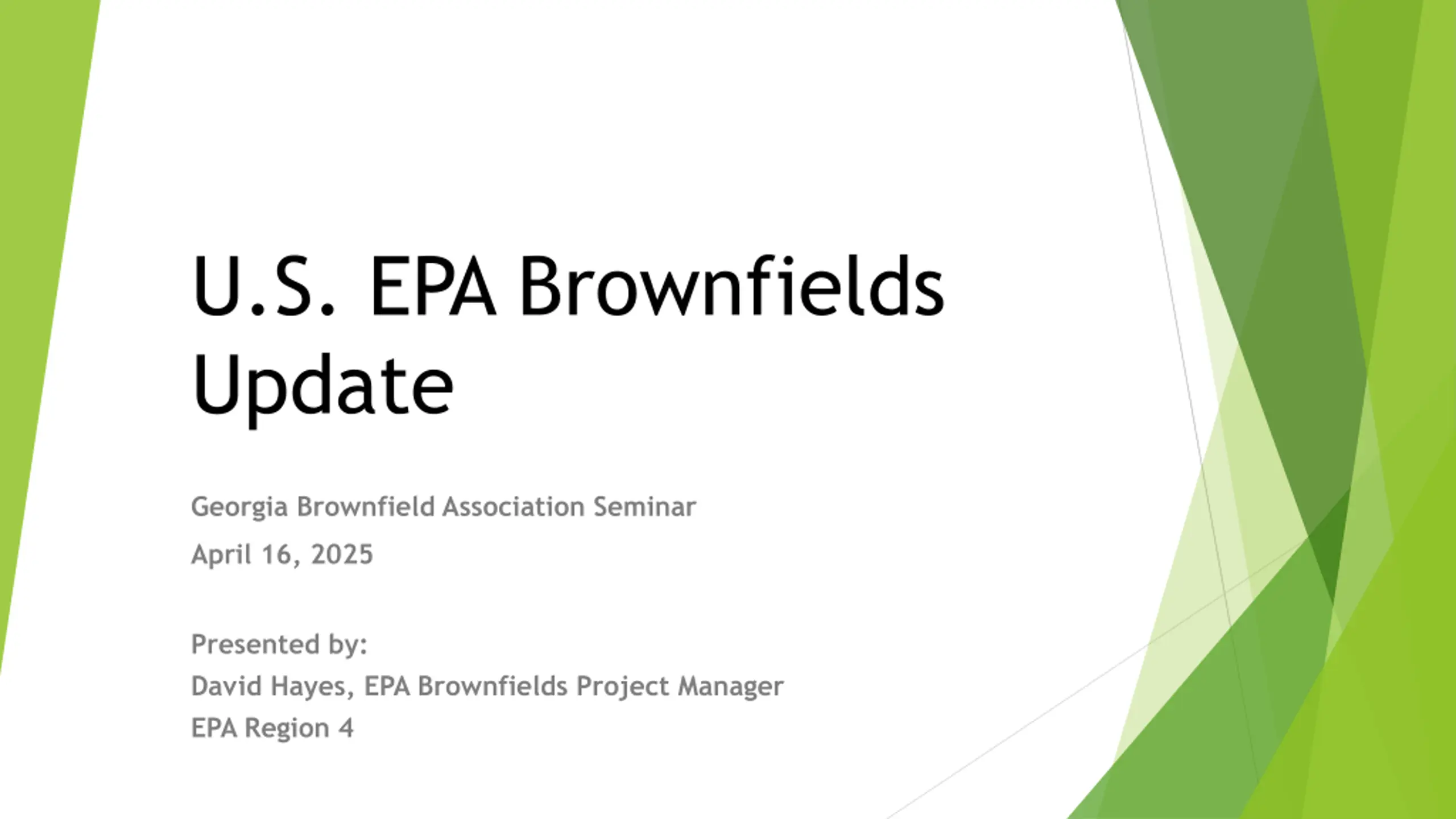 U.S. EPA Brownfields Update

Georgia Brownfield Association Seminar

April 16, 2025

Presented by:

David Hayes, EPA Brownfields Project Manager

EPA Region 4